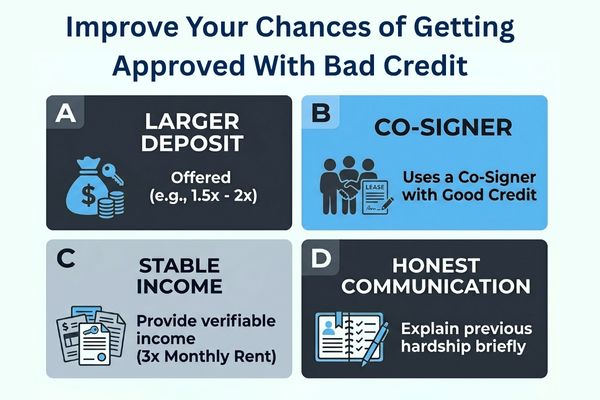 Improve Your Chances of Getting Approved With Bad Credit

A

LARGER DEPOSIT

$

Offered (e.g., 1.5x - 2x)

B

CO-SIGNER

LEASE

Uses a Co-Signer with Good Credit

C

STABLE INCOME

$

Provide verifiable income (3x Monthly Rent)

D

HONEST COMMUNICATION

Explain previous hardship briefly